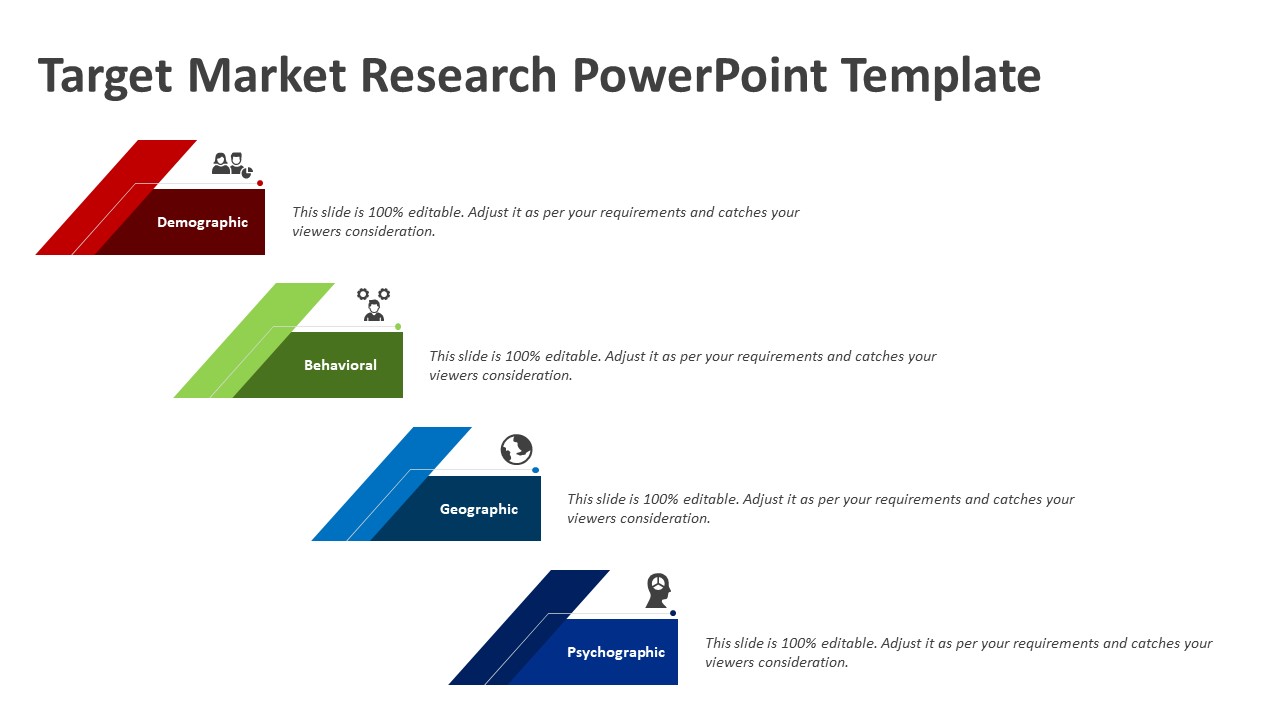 Target Market Research PowerPoint Template

Demographic

This slide is 100% editable. Adjust it as per your requirements and catches your viewers consideration.

Behavioral

This slide is 100% editable. Adjust it as per your requirements and catches your viewers consideration.

Geographic

This slide is 100% editable. Adjust it as per your requirements and catches your viewers consideration.

Psychographic

This slide is 100% editable. Adjust it as per your requirements and catches your viewers consideration.